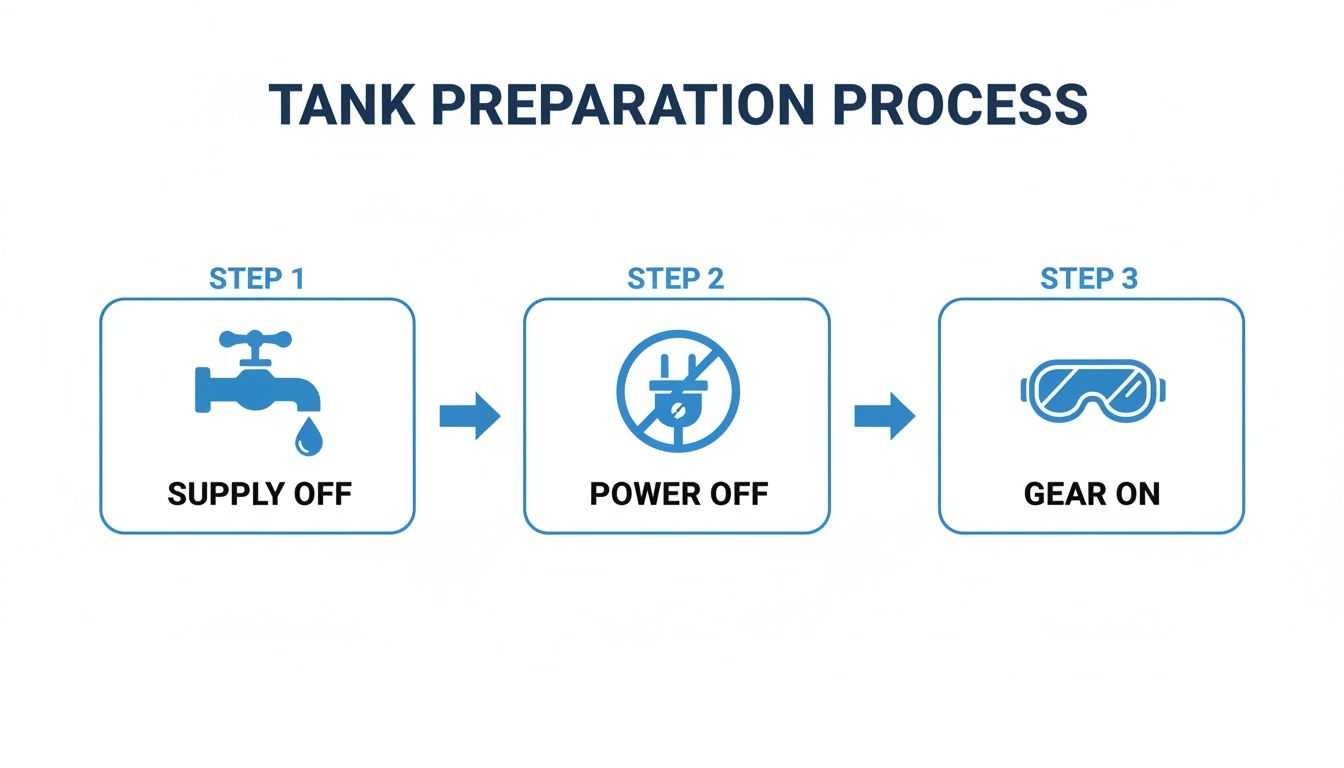 TANK PREPARATION PROCESS

STEP 1

SUPPLY OFF

STEP 2

POWER OFF

STEP 3

GEAR ON